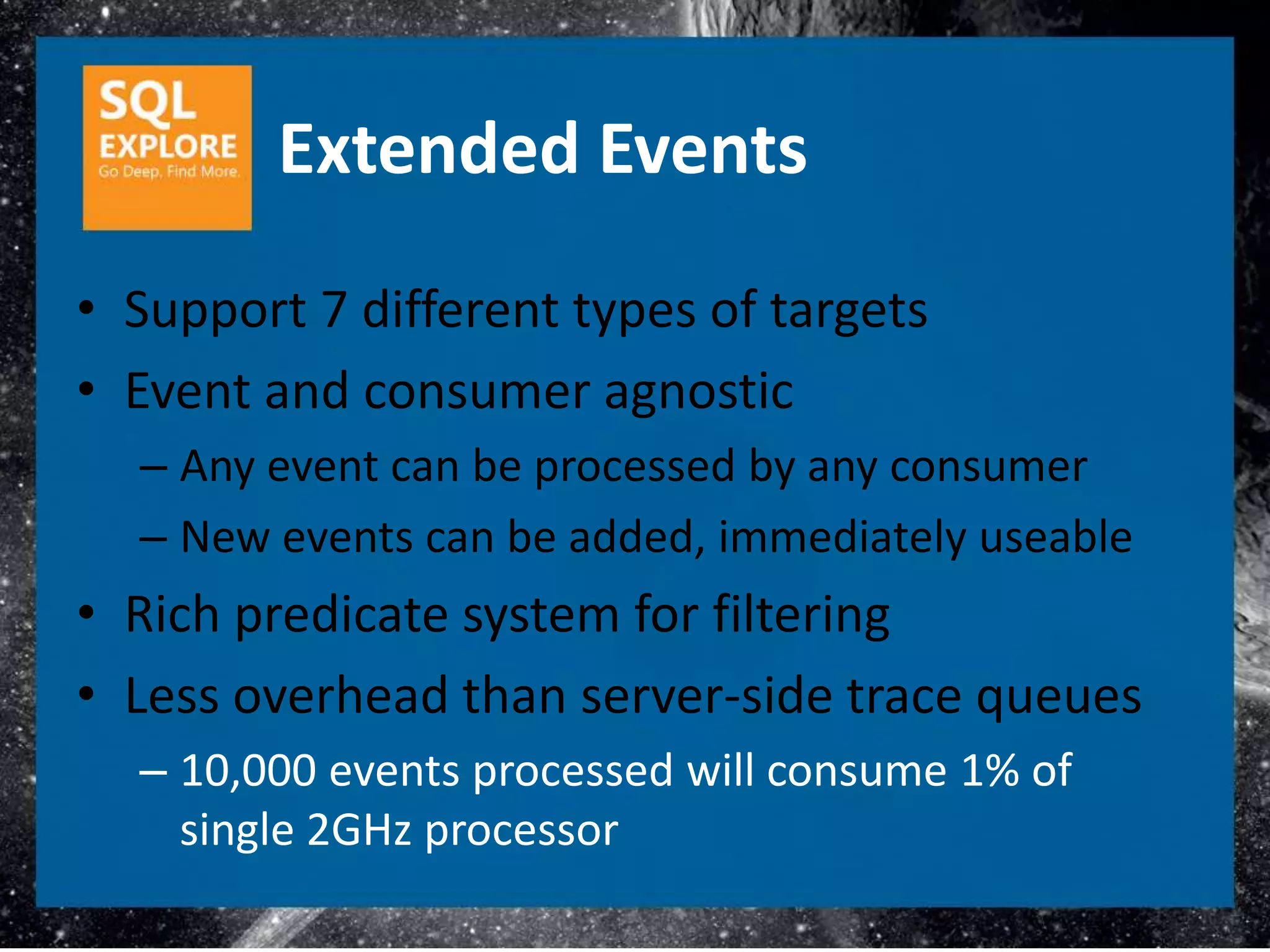 SQL EXPLORE Go Deep, Find More.

Extended Events

• Support 7 different types of targets
• Event and consumer agnostic
– Any event can be processed by any consumer
– New events can be added, immediately useable
• Rich predicate system for filtering
• Less overhead than server-side trace queues
– 10,000 events processed will consume 1% of single 2GHz processor